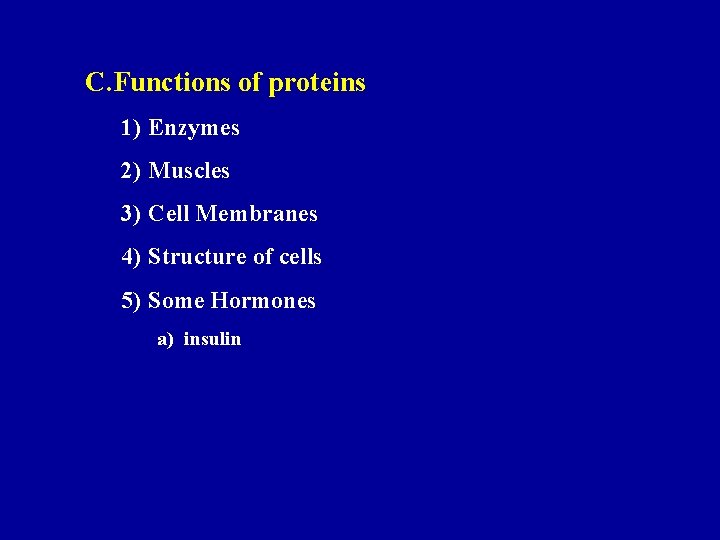 C.Functions of proteins

1) Enzymes

2) Muscles

3) Cell Membranes

4) Structure of cells

5) Some Hormones

a) insulin